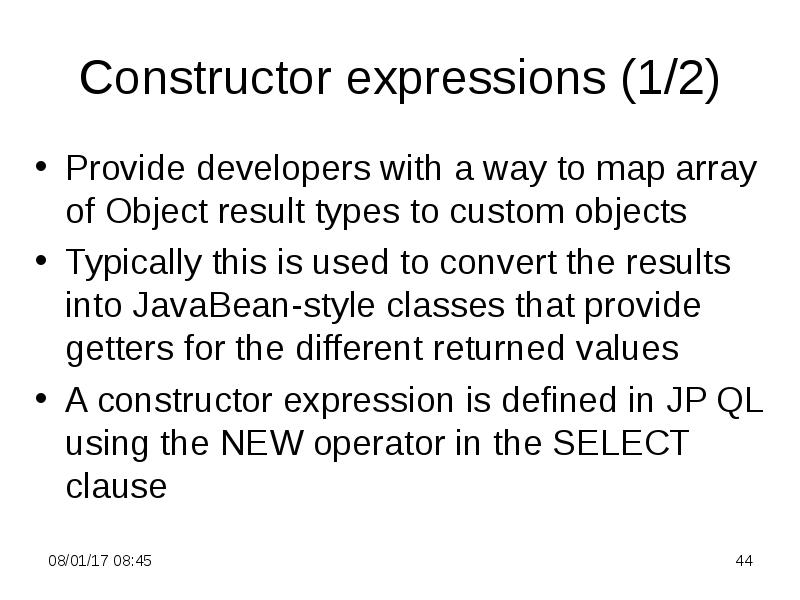 Constructor expressions (1/2)

• Provide developers with a way to map array of Object result types to custom objects

• Typically this is used to convert the results into JavaBean-style classes that provide getters for the different returned values

• A constructor expression is defined in JP QL using the NEW operator in the SELECT clause

08/01/17 08:45

44